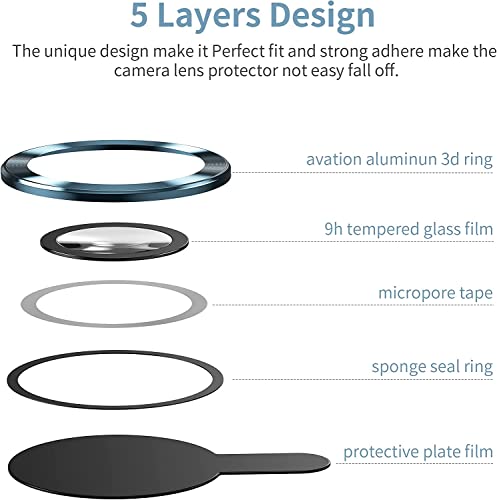 5 Layers Design

The unique design make it Perfect fit and strong adhere make the camera lens protector not easy fall off.

avation aluminun 3d ring

9h tempered glass film

micropore tape

sponge seal ring

protective plate film